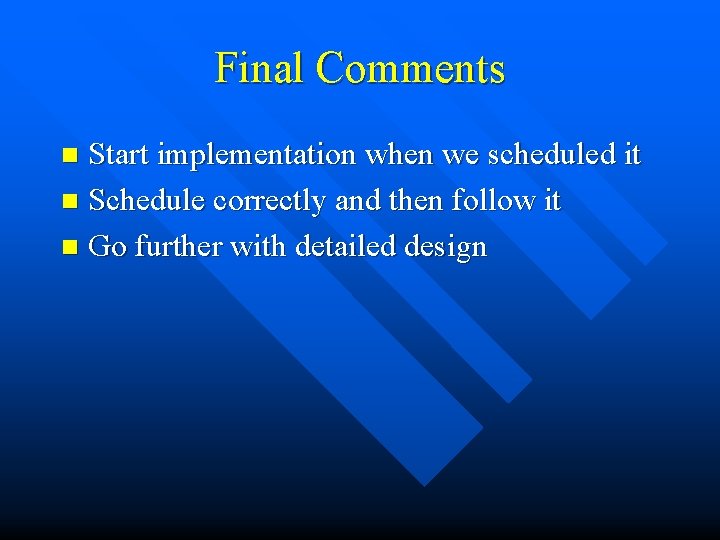 Final Comments

- Start implementation when we scheduled it
- Schedule correctly and then follow it
- Go further with detailed design